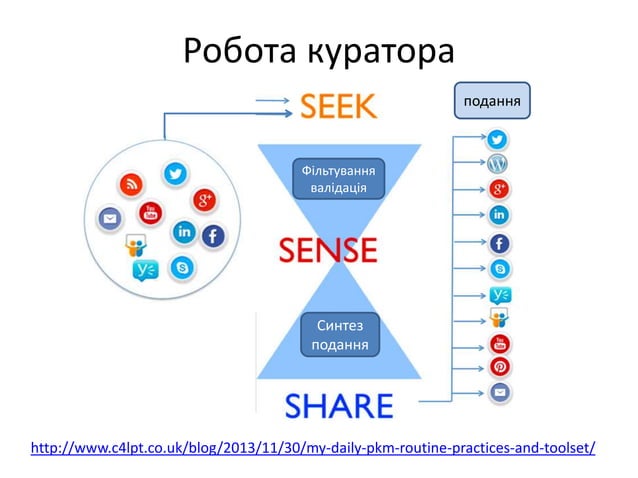 Робота куратора

SEEK

подання

Фільтування валідація

SENSE

Синтез подання

SHARE

http://www.c4lpt.co.uk/blog/2013/11/30/my-daily-pkm-routine-practices-and-toolset/